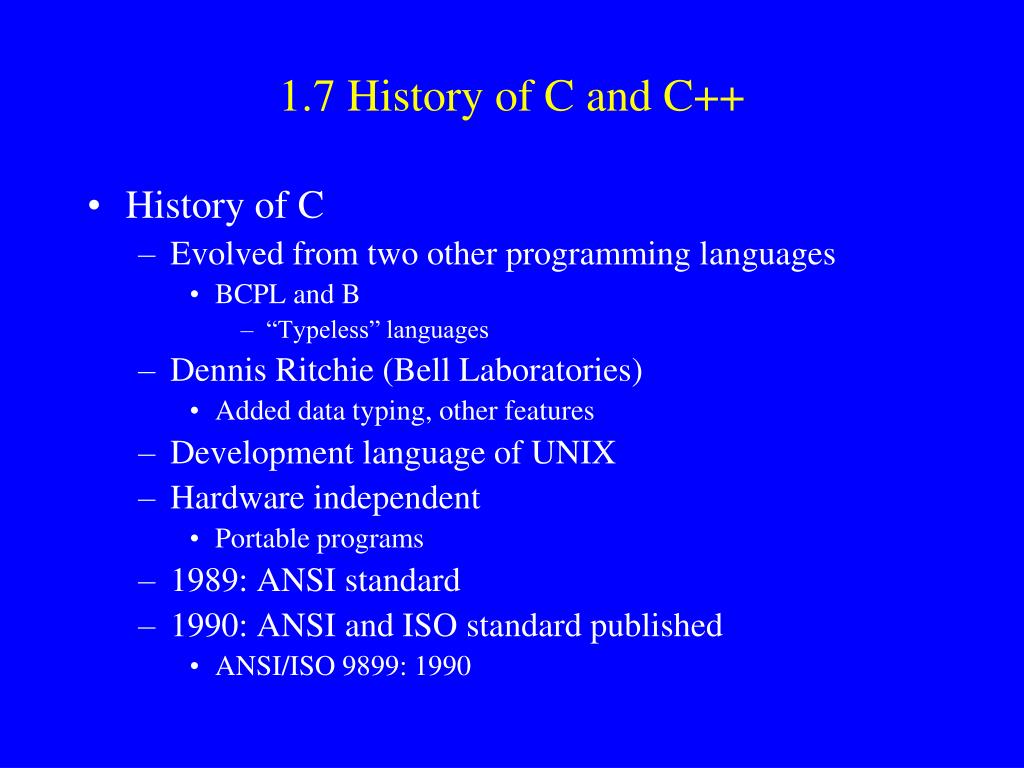 1.7 History of C and C++

• History of C
– Evolved from two other programming languages
• BCPL and B
– “Typeless” languages
– Dennis Ritchie (Bell Laboratories)
• Added data typing, other features
– Development language of UNIX
– Hardware independent
• Portable programs
– 1989: ANSI standard
– 1990: ANSI and ISO standard published
• ANSI/ISO 9899: 1990